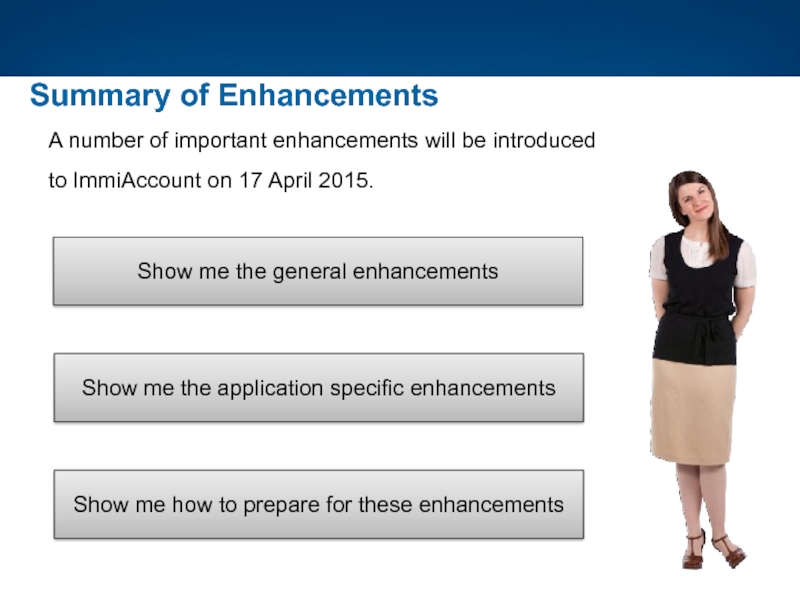 Summary of Enhancements

A number of important enhancements will be introduced to ImmiAccount on 17 April 2015.

Show me the general enhancements

Show me the application specific enhancements

Show me how to prepare for these enhancements